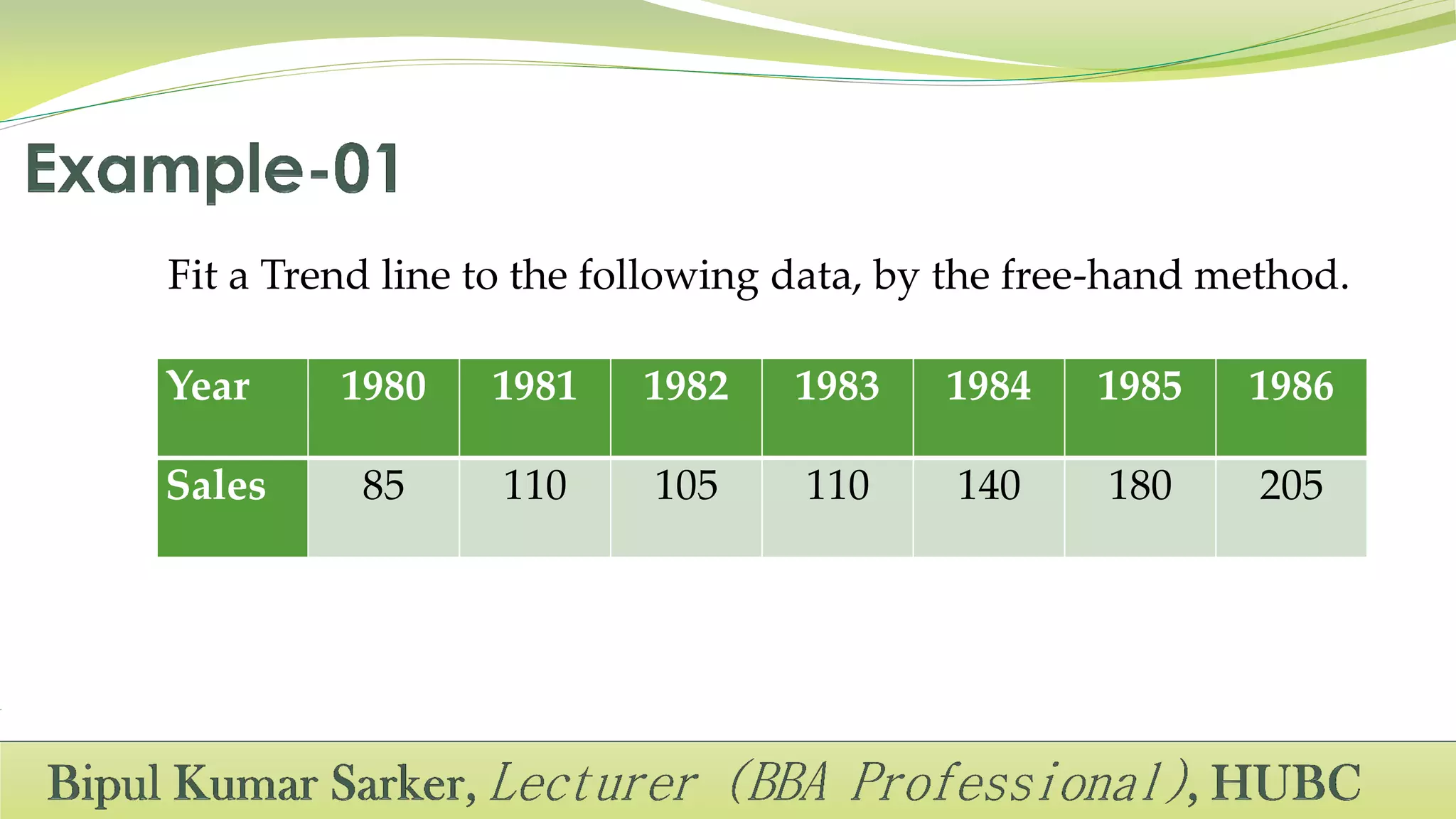 Example-01

Fit a Trend line to the following data, by the free-hand method.

| Year | 1980 | 1981 | 1982 | 1983 | 1984 | 1985 | 1986 |
|---|---|---|---|---|---|---|---|
| Sales | 85 | 110 | 105 | 110 | 140 | 180 | 205 |

Bipul Kumar Sarker, Lecturer (BBA Professional), HUBC